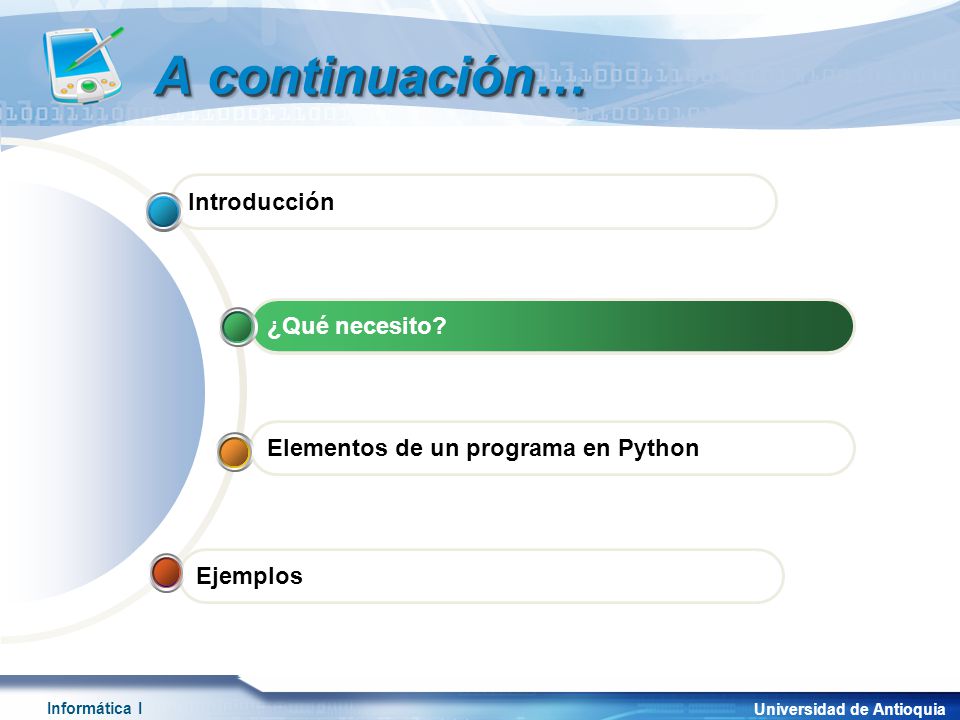 A continuación…

Introducción

¿Qué necesito?

Elementos de un programa en Python

Ejemplos

Informática I

Universidad de Antioquia